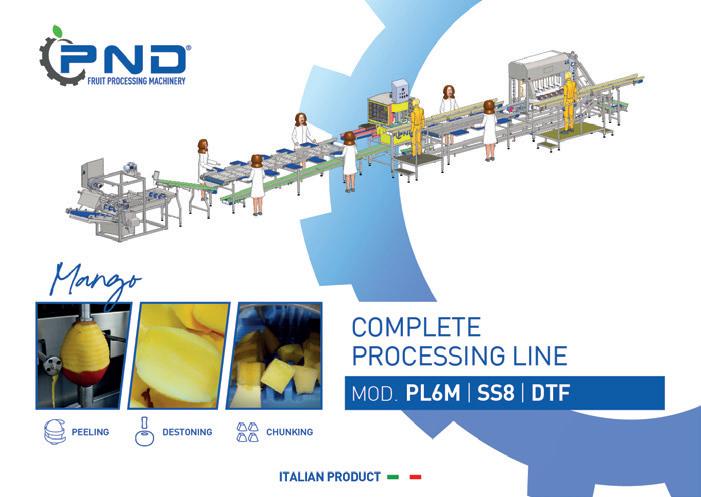 PND®
FRUIT PROCESSING MACHINERY

Mango

COMPLETE PROCESSING LINE

MOD. PL6M | SS8 | DTF

PEELING DESTONING CHUNKING

ITALIAN PRODUCT